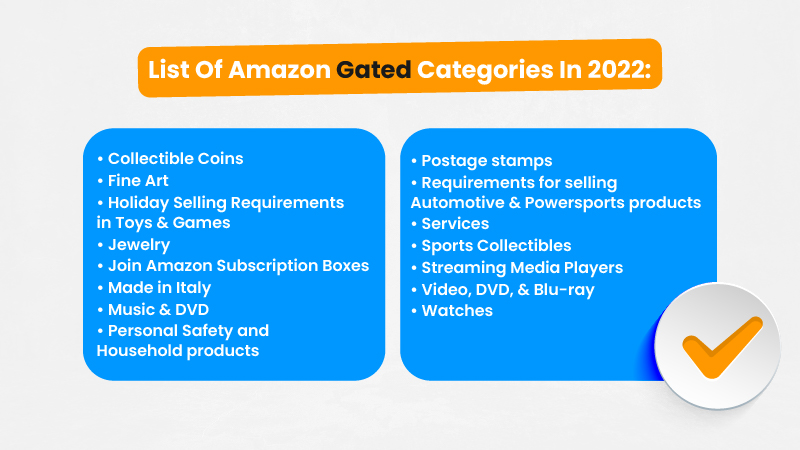 List Of Amazon Gated Categories In 2022:

• Collectible Coins
• Fine Art
• Holiday Selling Requirements in Toys & Games
• Jewelry
• Join Amazon Subscription Boxes
• Made in Italy
• Music & DVD
• Personal Safety and Household products

• Postage stamps
• Requirements for selling Automotive & Powersports products
• Services
• Sports Collectibles
• Streaming Media Players
• Video, DVD, & Blu-ray
• Watches